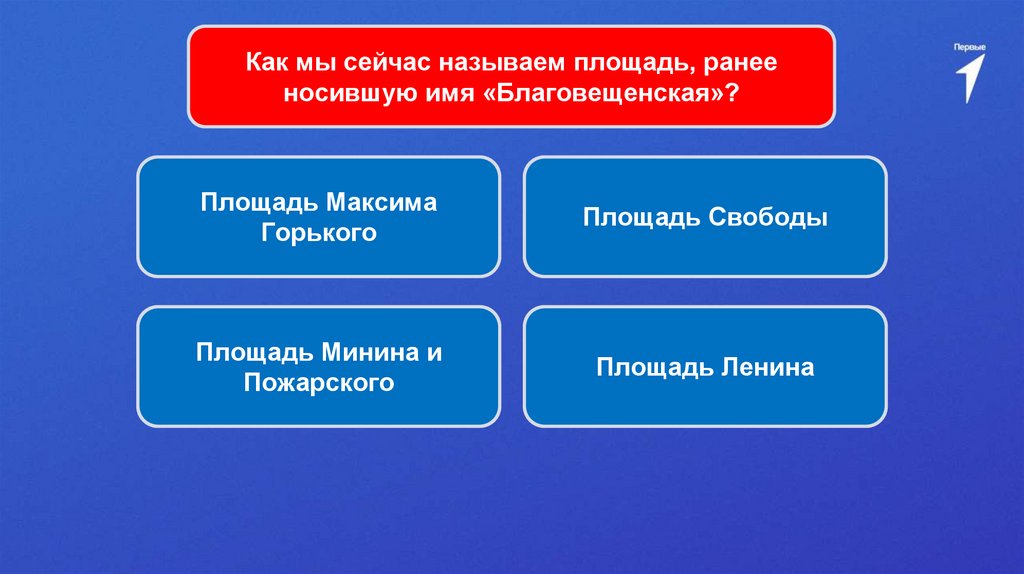 Как мы сейчас называем площадь, ранее носившую имя «Благовещенская»?

Первые

Площадь Максима Горького

Площадь Свободы

Площадь Минина и Пожарского

Площадь Ленина